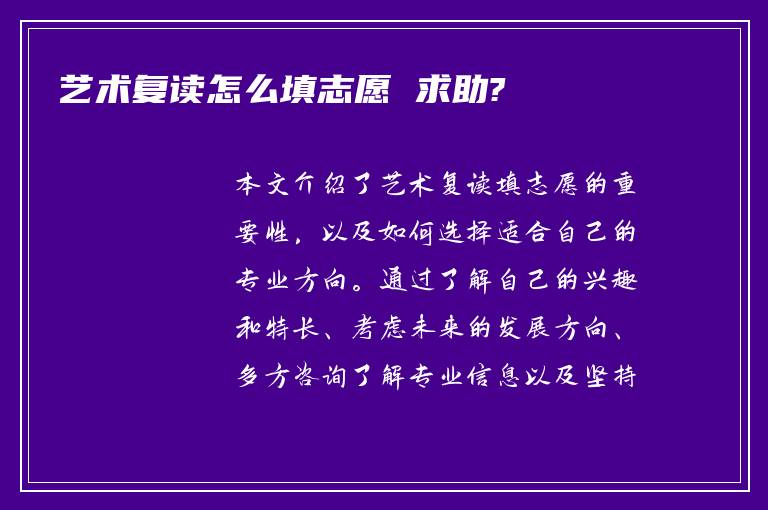 艺术复读怎么填志愿 求助?

本文介绍了艺术复读填志愿的重要性，以及如何选择适合自己的专业方向。通过了解自己的兴趣和特长、考虑未来的发展方向、多方咨询了解专业信息以及坚持